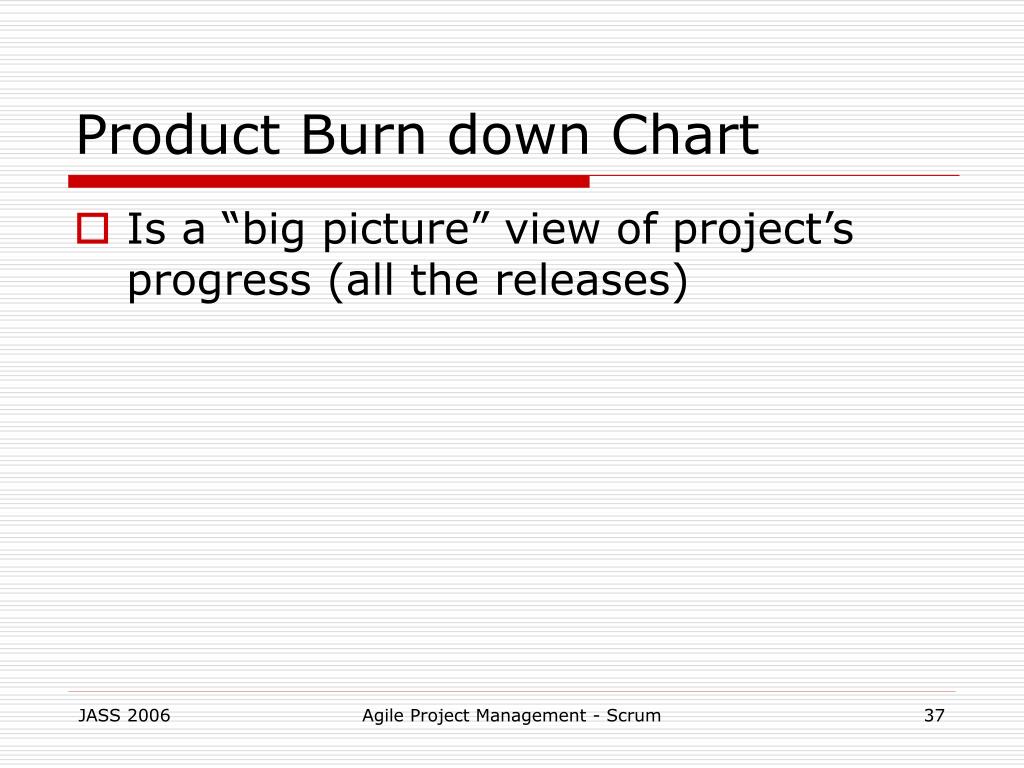 Product Burn down Chart

Is a “big picture” view of project’s progress (all the releases)

JASS 2006

Agile Project Management - Scrum

37